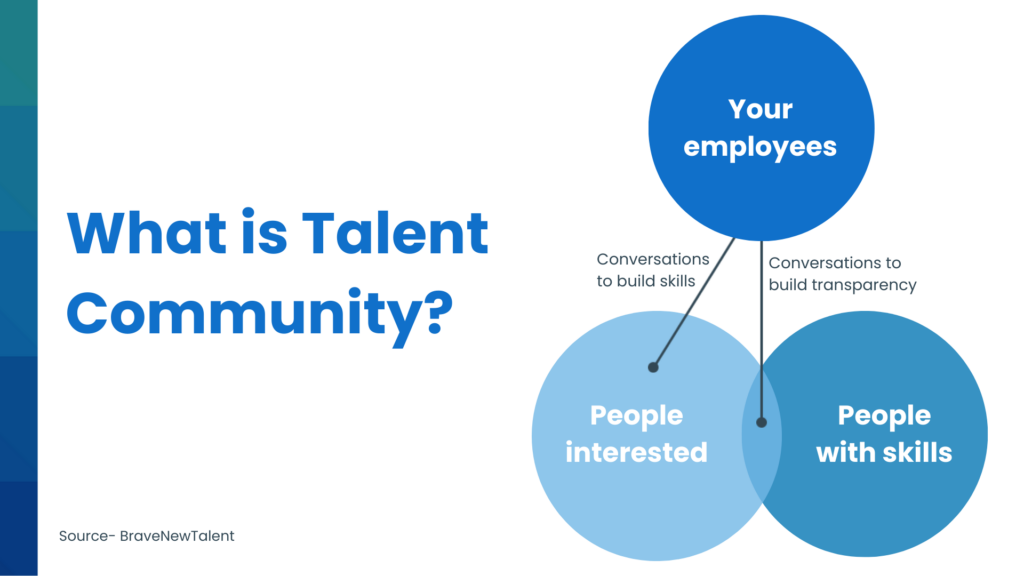 What is Talent Community?

Your employees

Conversations to build skills

Conversations to build transparency

People interested

People with skills

Source- BraveNewTalent